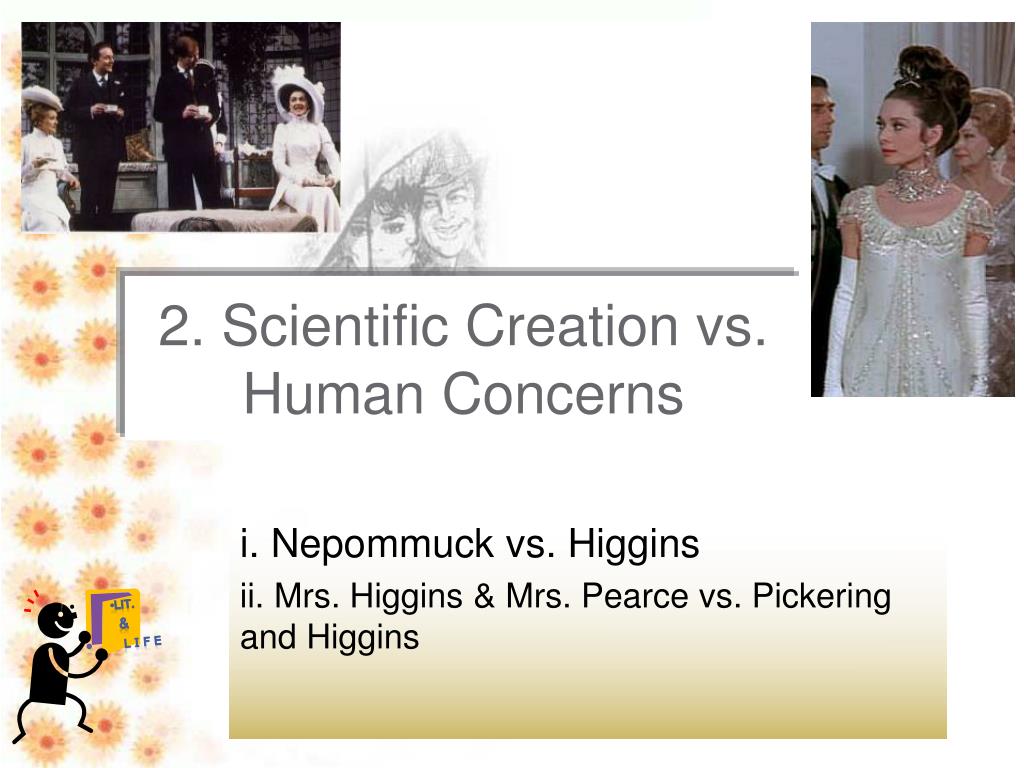 2. Scientific Creation vs. Human Concerns

i. Nepommuck vs. Higgins

ii. Mrs. Higgins & Mrs. Pearce vs. Pickering and Higgins

LIT.
&
LIFE